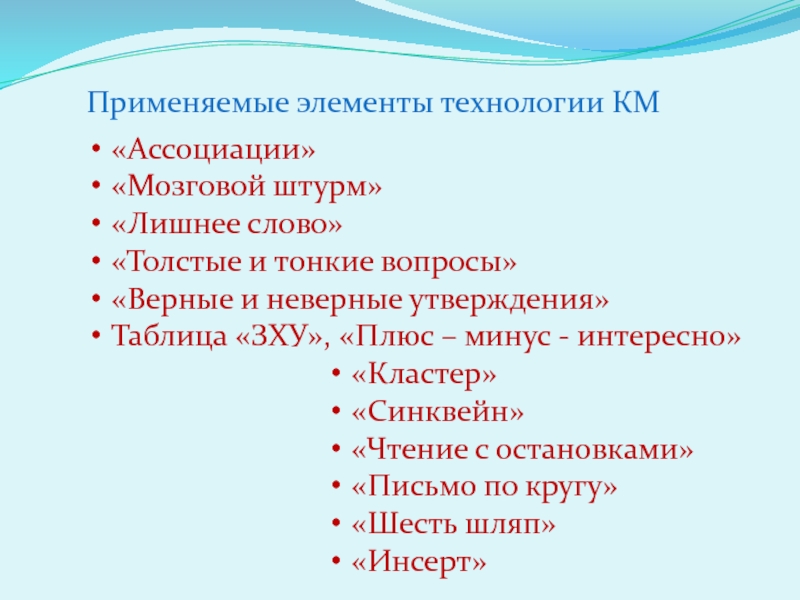 Применяемые элементы технологии КМ

• «Ассоциации»
• «Мозговой штурм»
• «Лишнее слово»
• «Толстые и тонкие вопросы»
• «Верные и неверные утверждения»
• Таблица «ЗХУ», «Плюс – минус - интересно»
• «Кластер»
• «Синквейн»
• «Чтение с остановками»
• «Письмо по кругу»
• «Шесть шляп»
• «Инсерт»